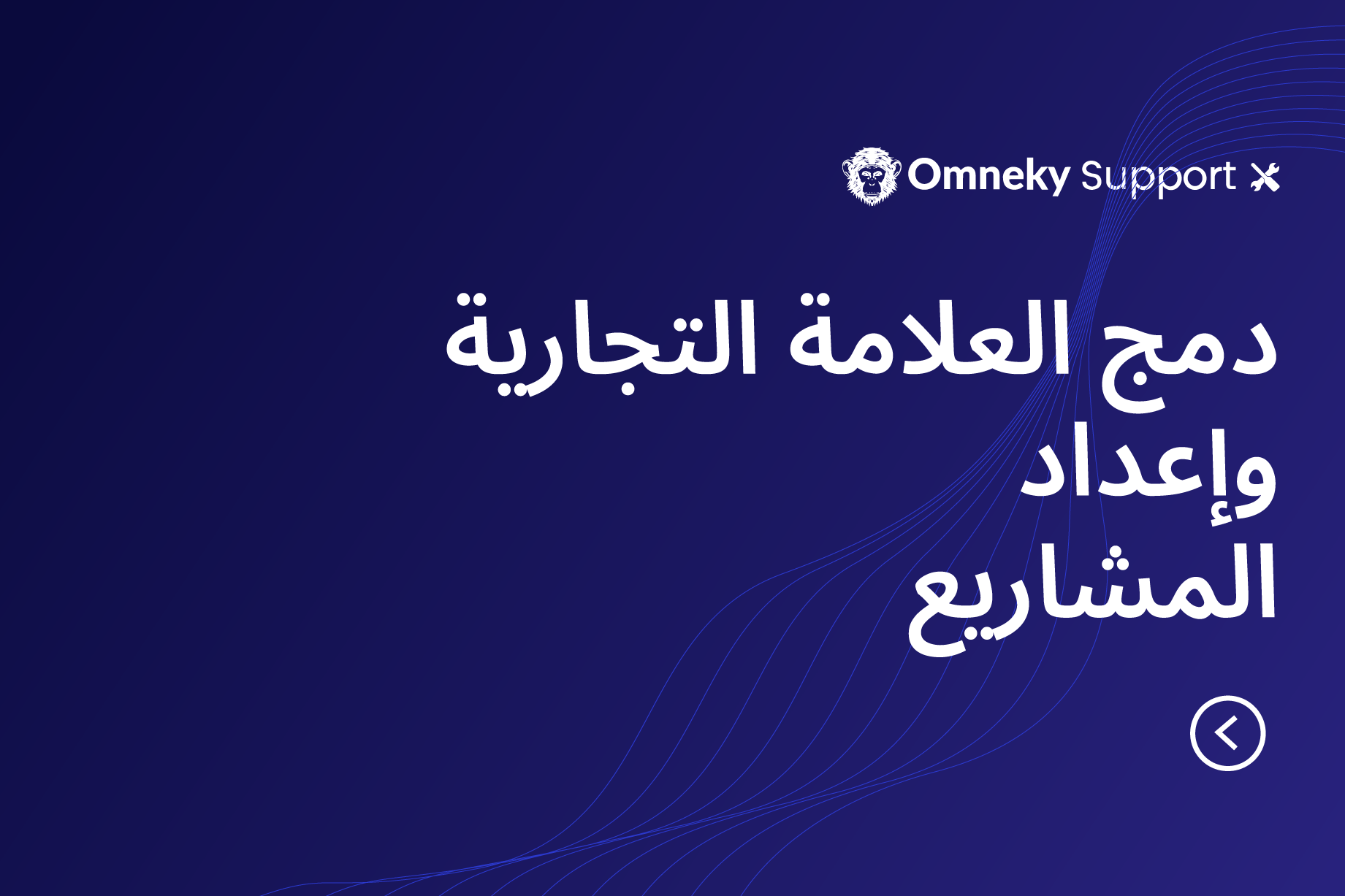 Omneky Support

دمج العلامة التجارية وإعداد المشاريع